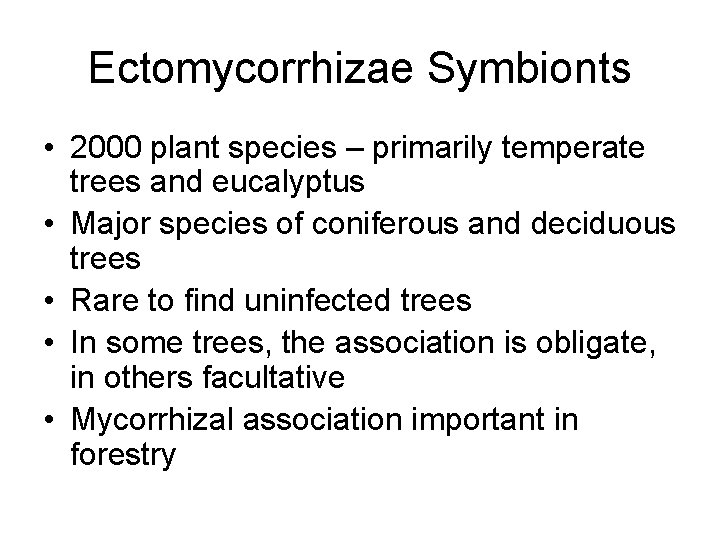 Ectomycorrhizae Symbionts

• 2000 plant species – primarily temperate trees and eucalyptus
• Major species of coniferous and deciduous trees
• Rare to find uninfected trees
• In some trees, the association is obligate, in others facultative
• Mycorrhizal association important in forestry